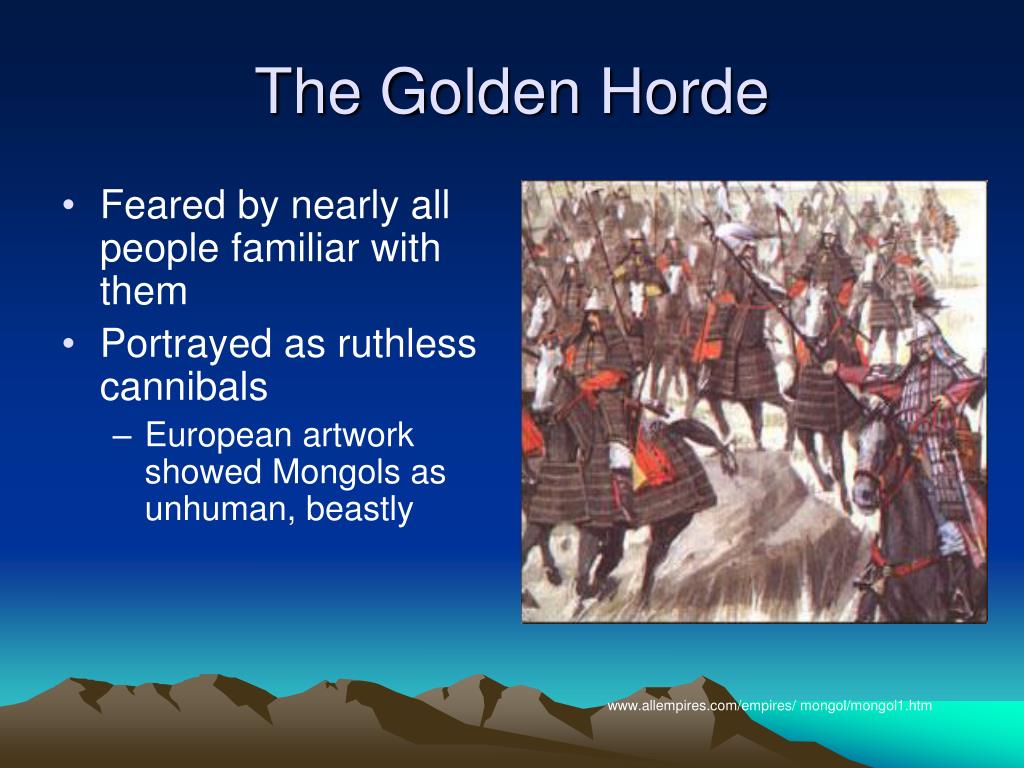 The Golden Horde

• Feared by nearly all people familiar with them
• Portrayed as ruthless cannibals
– European artwork showed Mongols as unhuman, beastly

www.allempires.com/empires/ mongol/mongol1.htm